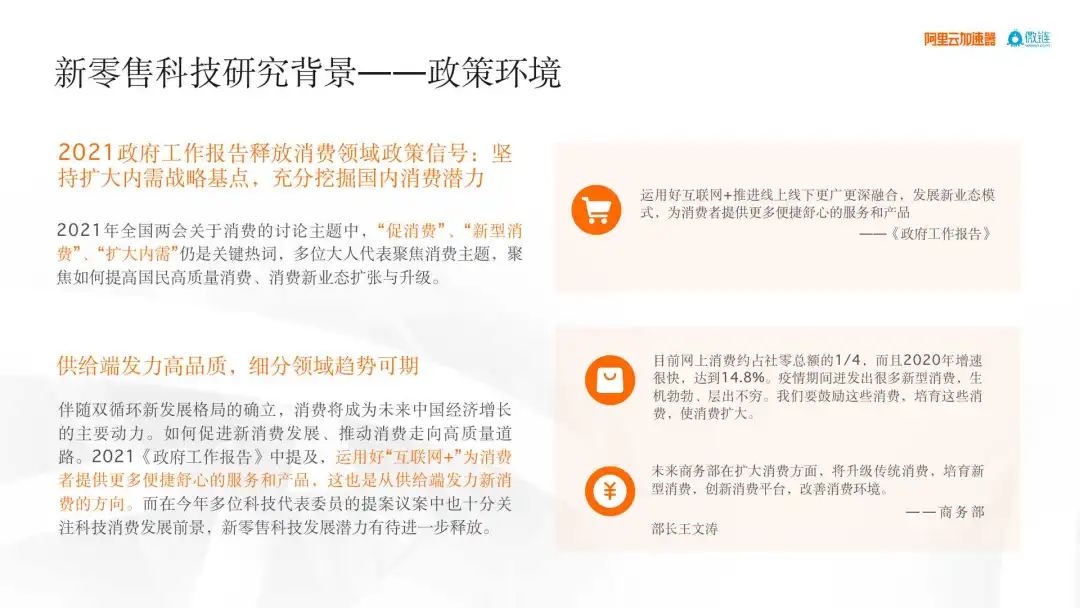 阿里云加速器 微链

新零售科技研究背景——政策环境

2021政府工作报告释放消费领域政策信号：坚持扩大内需战略基点，充分挖掘国内消费潜力

2021年全国两会关于消费的讨论主题中，“促消费”、“新型消费”、“扩大内需”仍是关键热词，多位大人代表聚焦消费主题，聚焦如何提高国民高质量消费、消费新业态扩张与升级。

供给端发力高品质，细分领域趋势可期

伴随双循环新发展格局的确立，消费将成为未来中国经济增长的主要动力。如何促进新消费发展、推动消费走向高质量道路。2021《政府工作报告》中提及，运用好“互联网+”为消费者提供更多便捷舒心的服务和产品，这也是从供给端发力新消费的方向。而在今年多位科技代表委员的提案议案中也十分关注科技消费发展前景，新零售科技发展潜力有待进一步释放。

运用好互联网+推进线上线下更广更深融合，发展新业态模式，为消费者提供更多便捷舒心的服务和产品
——《政府工作报告》

目前网上消费约占社零总额的1/4，而且2020年增速很快，达到14.8%。疫情期间迸发出很多新型消费，生机勃勃、层出不穷。我们要鼓励这些消费，培育这些消费，使消费扩大。

未来商务部在扩大消费方面，将升级传统消费，培育新型消费，创新消费平台，改善消费环境。
——商务部部长王文涛